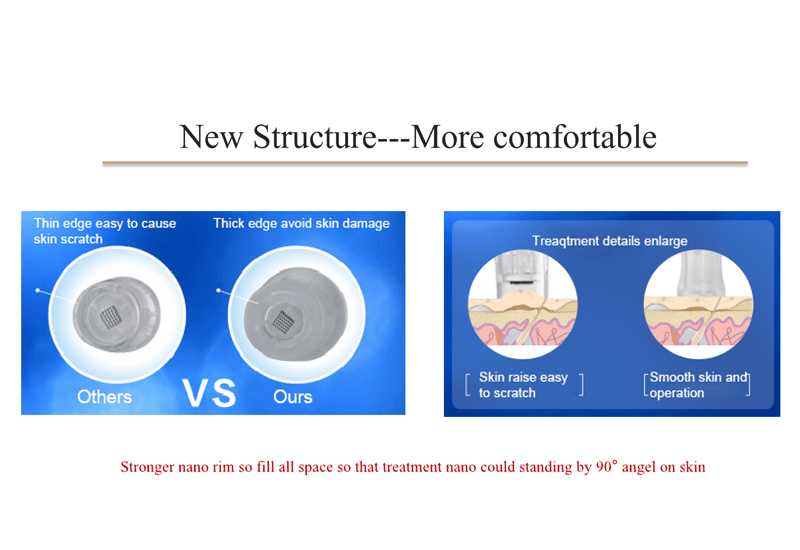 New Structure---More comfortable

Thin edge easy to cause skin scratch

Thick edge avoid skin damage

Others VS Ours

Treaqtment details enlarge

Skin raise easy to scratch

Smooth skin and operation

Stronger nano rim so fill all space so that treatment nano could standing by 90° angel on skin